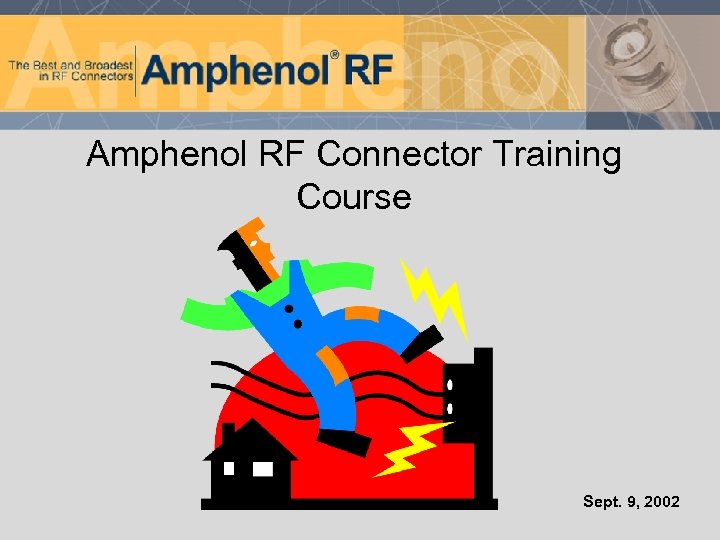 The Best and Broadest in RF Connectors

Amphenol® RF

Amphenol RF Connector Training Course

Sept. 9, 2002